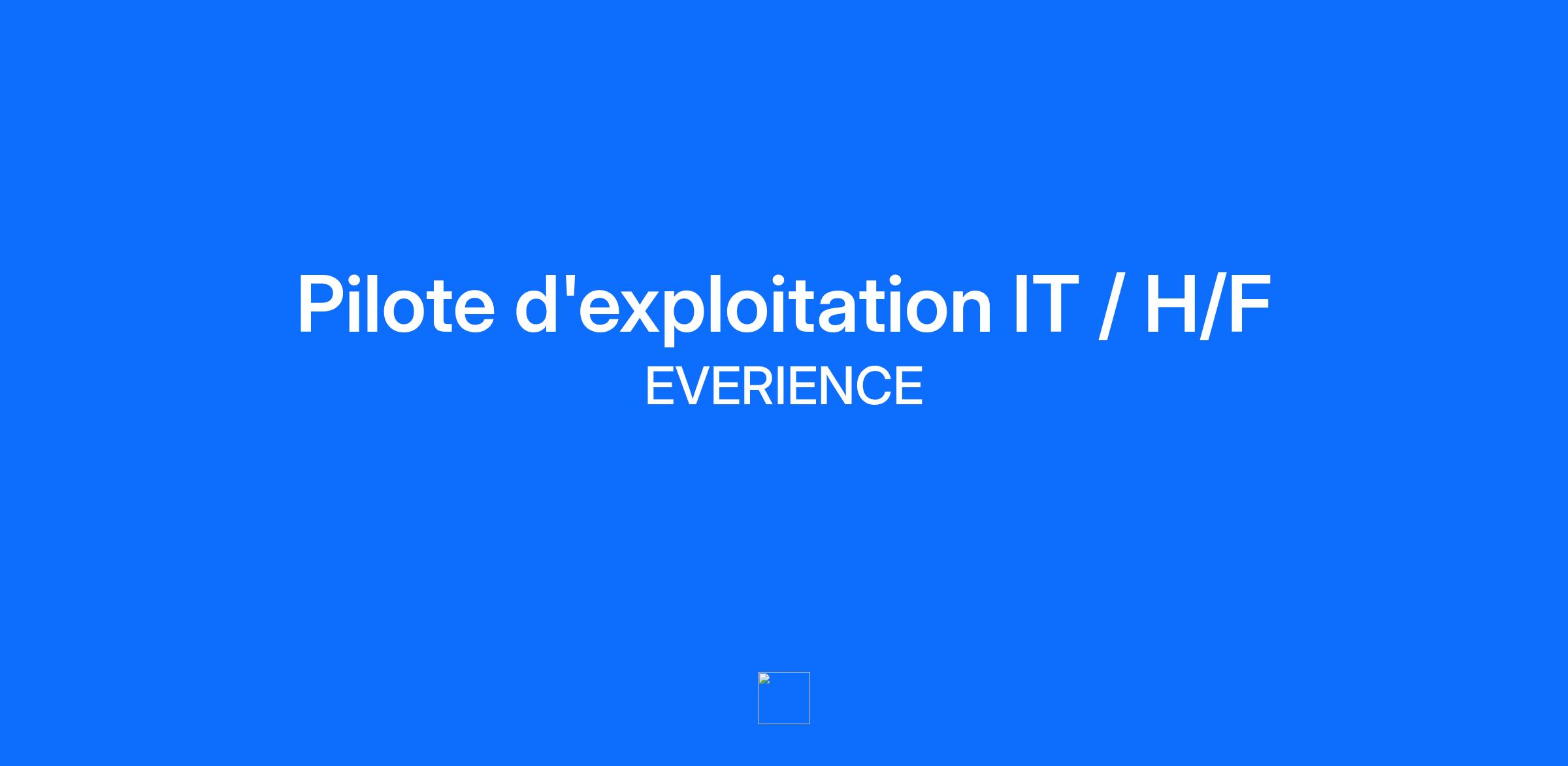 Pilote d'exploitation IT / H/F
EVERIENCE